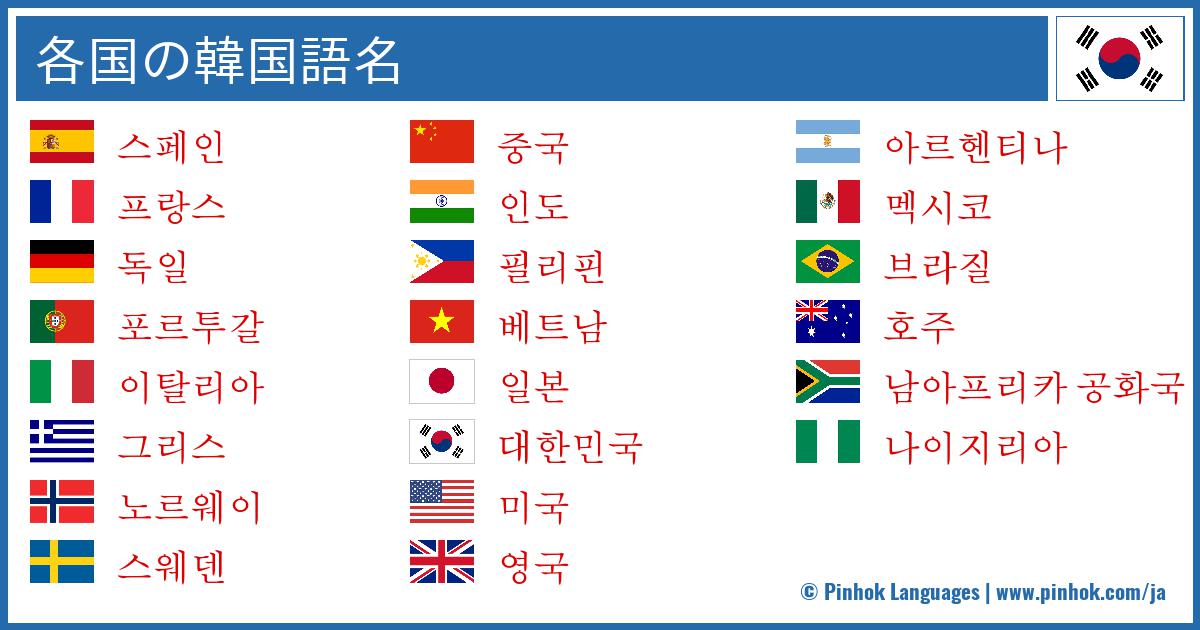 各国の韓国語名

스페인
프랑스
독일
포르투갈
이탈리아
그리스
노르웨이
스웨덴

중국
인도
필리핀
베트남
일본
대한민국
미국
영국

아르헨티나
멕시코
브라질
호주
남아프리카 공화국
나이지리아

© Pinhok Languages | www.pinhok.com/ja